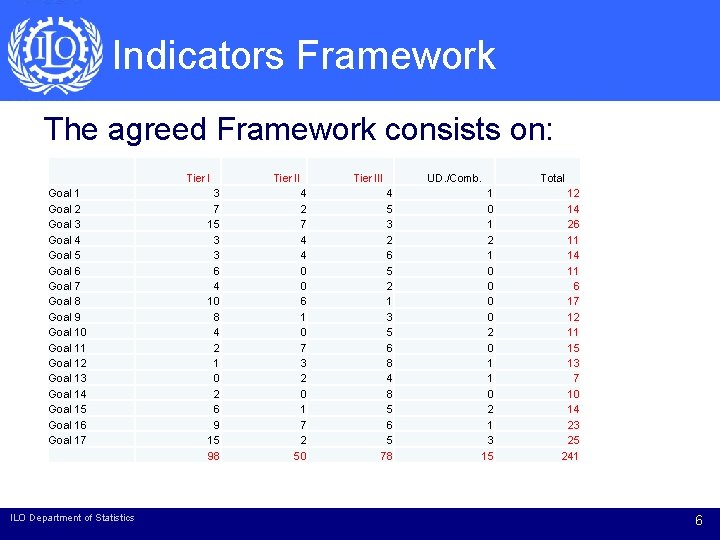 ILO

Indicators Framework

The agreed Framework consists on:

| | Tier I | Tier II | Tier III | UD./Comb. | Total |
|---|---|---|---|---|---|
| Goal 1 | 3 | 4 | 4 | 1 | 12 |
| Goal 2 | 7 | 2 | 5 | 0 | 14 |
| Goal 3 | 15 | 7 | 3 | 1 | 26 |
| Goal 4 | 3 | 4 | 2 | 2 | 11 |
| Goal 5 | 3 | 4 | 6 | 1 | 14 |
| Goal 6 | 6 | 0 | 5 | 0 | 11 |
| Goal 7 | 4 | 0 | 2 | 0 | 6 |
| Goal 8 | 10 | 6 | 1 | 0 | 17 |
| Goal 9 | 8 | 1 | 3 | 0 | 12 |
| Goal 10 | 4 | 0 | 5 | 2 | 11 |
| Goal 11 | 2 | 7 | 6 | 0 | 15 |
| Goal 12 | 1 | 3 | 8 | 1 | 13 |
| Goal 13 | 0 | 2 | 4 | 1 | 7 |
| Goal 14 | 2 | 0 | 8 | 0 | 10 |
| Goal 15 | 6 | 1 | 5 | 2 | 14 |
| Goal 16 | 9 | 7 | 6 | 1 | 23 |
| Goal 17 | 15 | 2 | 5 | 3 | 25 |
| | 98 | 50 | 78 | 15 | 241 |

ILO Department of Statistics

6